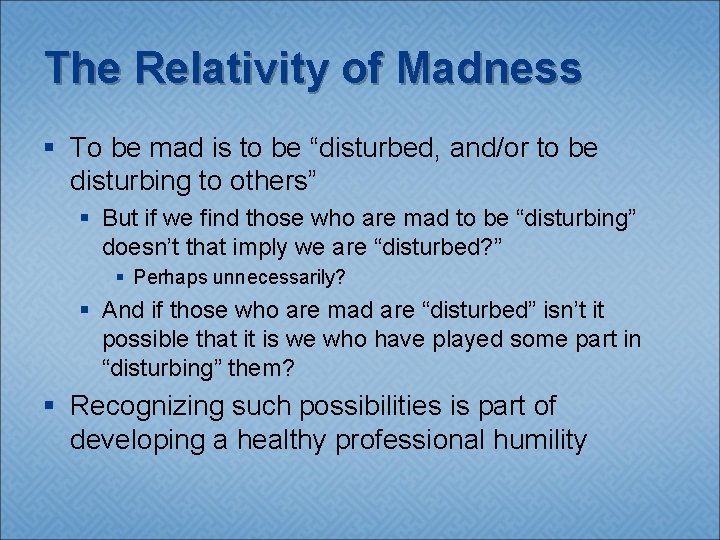 The Relativity of Madness

▪ To be mad is to be “disturbed, and/or to be disturbing to others”

▪ But if we find those who are mad to be “disturbing” doesn’t that imply we are “disturbed?”

▪ Perhaps unnecessarily?

▪ And if those who are mad are “disturbed” isn’t it possible that it is we who have played some part in “disturbing” them?

▪ Recognizing such possibilities is part of developing a healthy professional humility